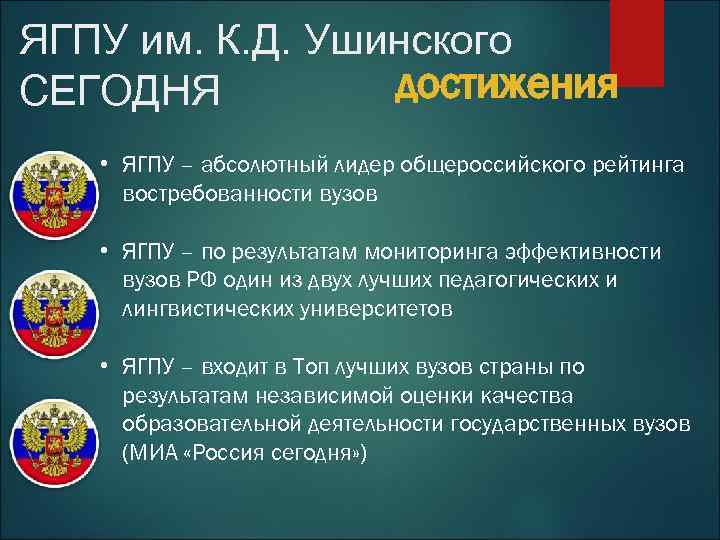 ЯГПУ им. К.Д. Ушинского СЕГОДНЯ

достижения

• ЯГПУ – абсолютный лидер общероссийского рейтинга востребованности вузов

• ЯГПУ – по результатам мониторинга эффективности вузов РФ один из двух лучших педагогических и лингвистических университетов

• ЯГПУ – входит в Топ лучших вузов страны по результатам независимой оценки качества образовательной деятельности государственных вузов (МИА «Россия сегодня»)